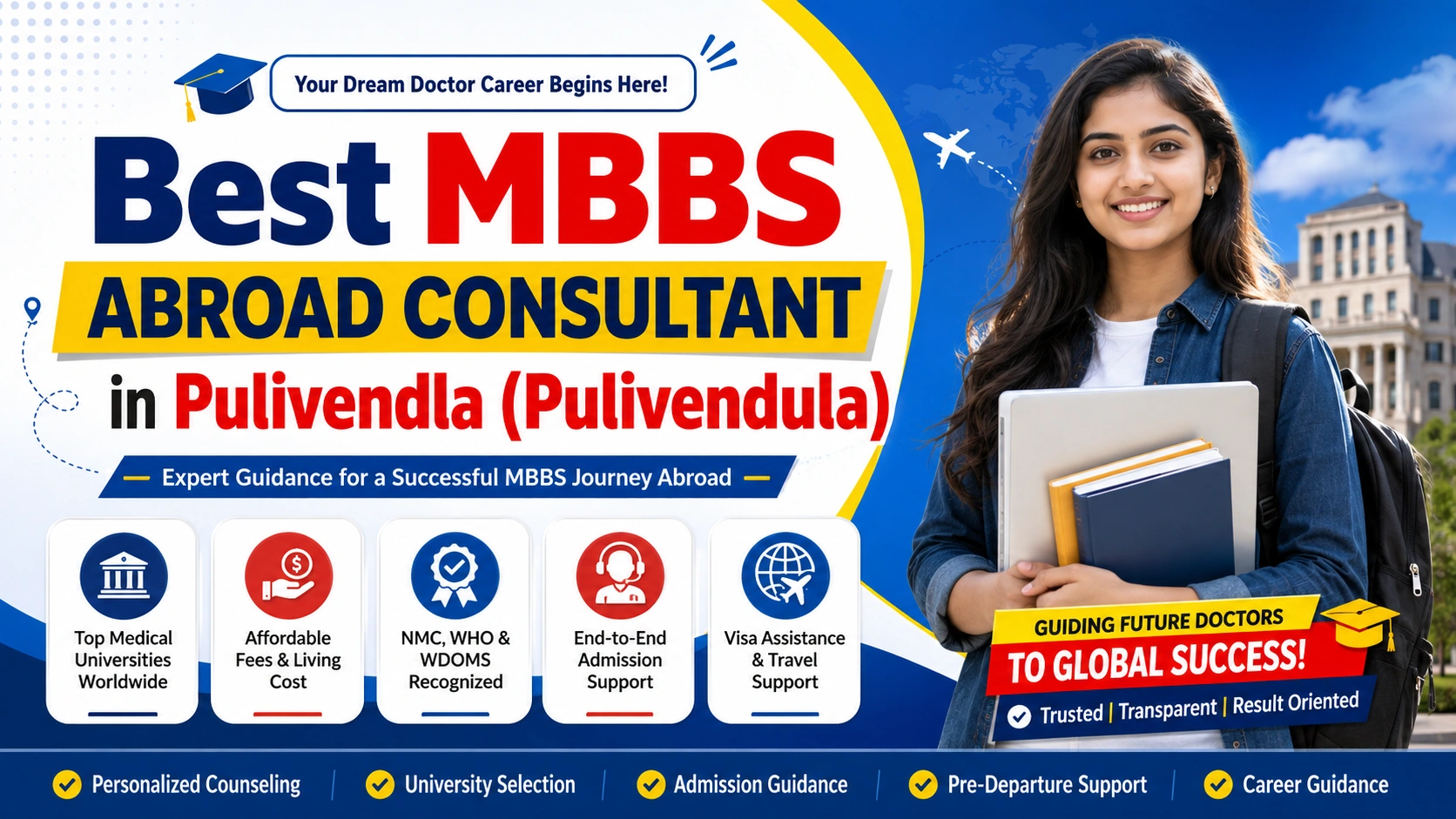 Your Dream Doctor Career Begins Here!

Best MBBS

ABROAD CONSULTANT

in Pulivendla (Pulivendula)

Expert Guidance for a Successful MBBS Journey Abroad

Top Medical Universities Worldwide

Affordable Fees & Living Cost

NMC, WHO & WDOMS Recognized

End-to-End Admission Support

Visa Assistance & Travel Support

GUIDING FUTURE DOCTORS

TO GLOBAL SUCCESS!

Trusted | Transparent | Result Oriented

Personalized Counseling | University Selection | Admission Guidance | Pre-Departure Support | Career Guidance